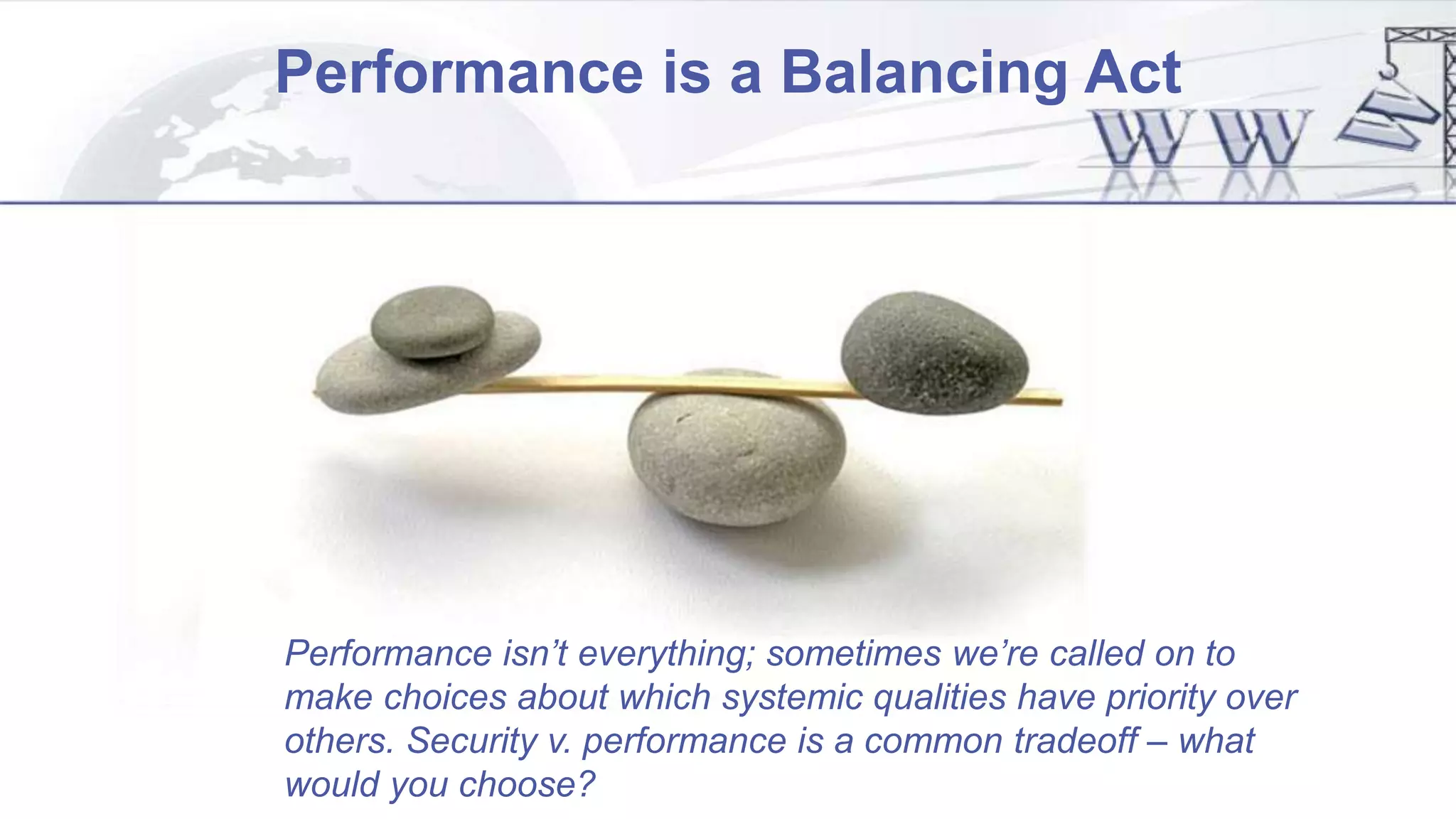 Performance is a Balancing Act

WWW

Performance isn’t everything; sometimes we’re called on to make choices about which systemic qualities have priority over others. Security v. performance is a common tradeoff – what would you choose?